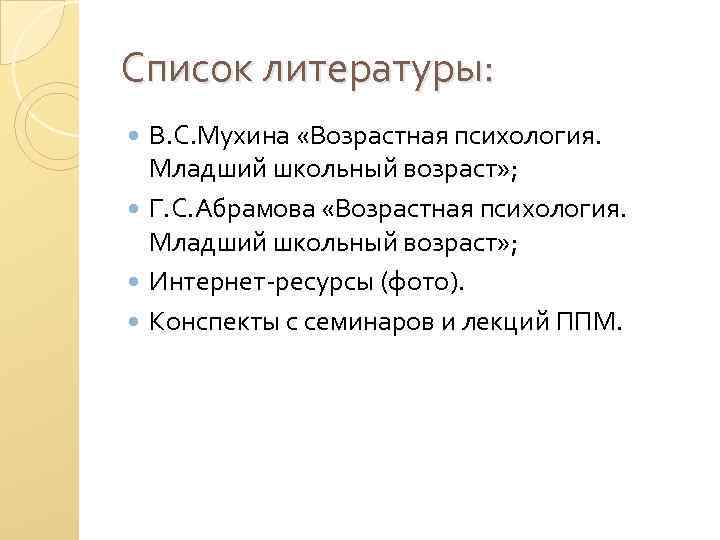 Список литературы:

В.С.Мухина «Возрастная психология. Младший школьный возраст»;

Г.С.Абрамова «Возрастная психология. Младший школьный возраст»;

Интернет-ресурсы (фото).

Конспекты с семинаров и лекций ППМ.